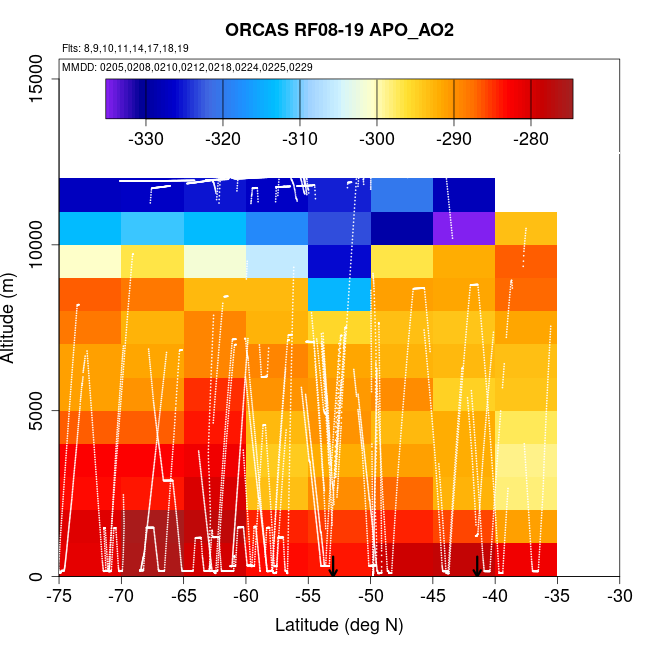 ORCAS RF08-19 APO_AO2

Flts: 8,9,10,11,14,17,18,19

MMDD: 0205,0208,0210,0212,0218,0224,0225,0229

-330 -320 -310 -300 -290 -280

Altitude (m)

15000
10000
5000
0

-75 -70 -65 -60 -55 -50 -45 -40 -35 -30

Latitude (deg N)